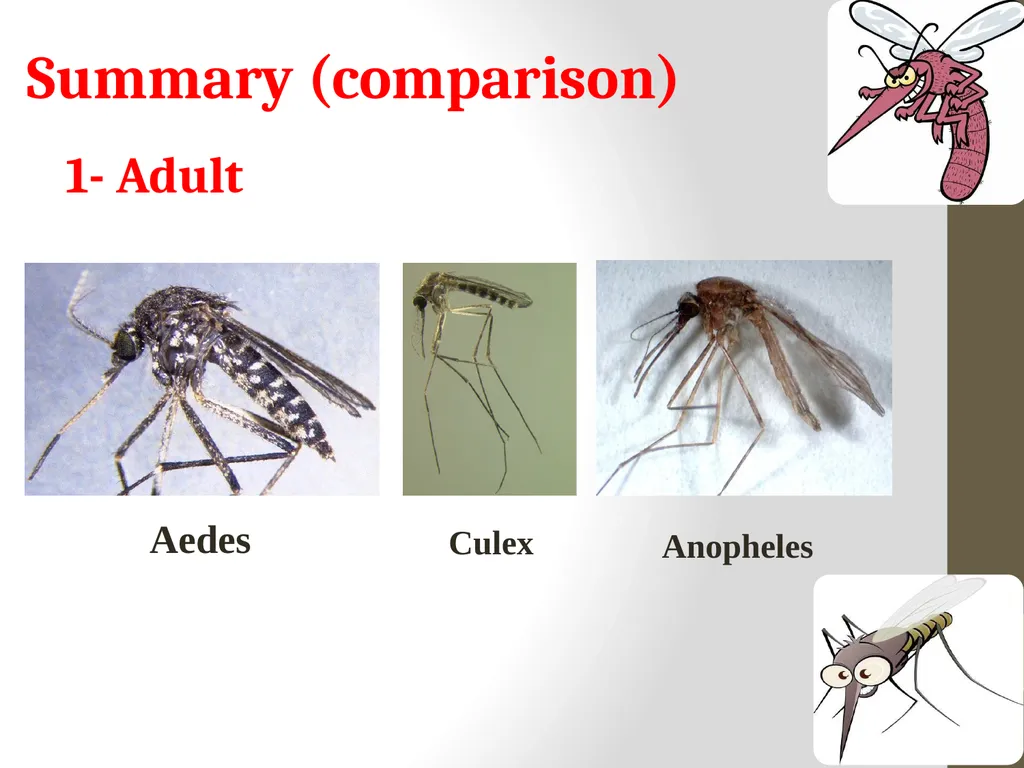 Summary (comparison)

1- Adult

Aedes

Culex

Anopheles